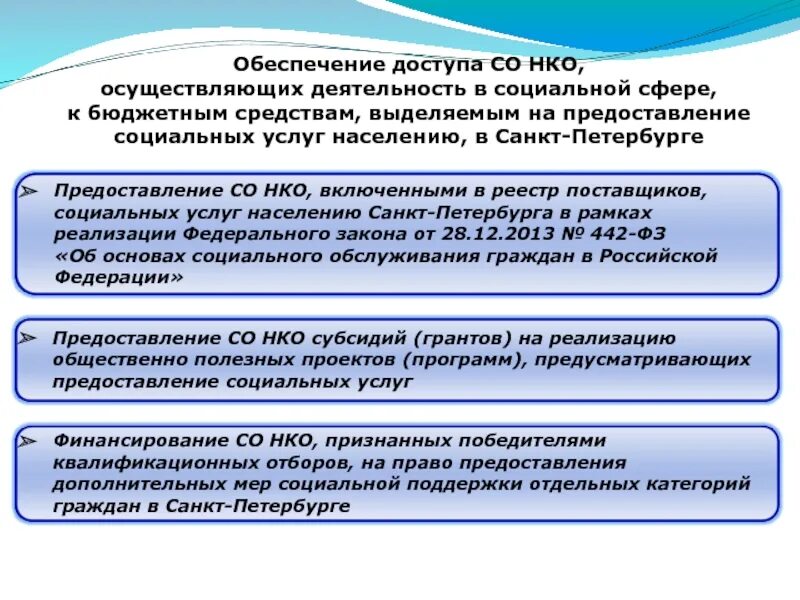 Обеспечение доступа СО НКО, осуществляющих деятельность в социальной сфере, к бюджетным средствам, выделяемым на предоставление социальных услуг населению, в Санкт-Петербурге

➢ Предоставление СО НКО, включенными в реестр поставщиков, социальных услуг населению Санкт-Петербурга в рамках реализации Федерального закона от 28.12.2013 № 442-ФЗ «Об основах социального обслуживания граждан в Российской Федерации»

➢ Предоставление СО НКО субсидий (грантов) на реализацию общественно полезных проектов (программ), предусматривающих предоставление социальных услуг

➢ Финансирование СО НКО, признанных победителями квалификационных отборов, на право предоставления дополнительных мер социальной поддержки отдельных категорий граждан в Санкт-Петербурге